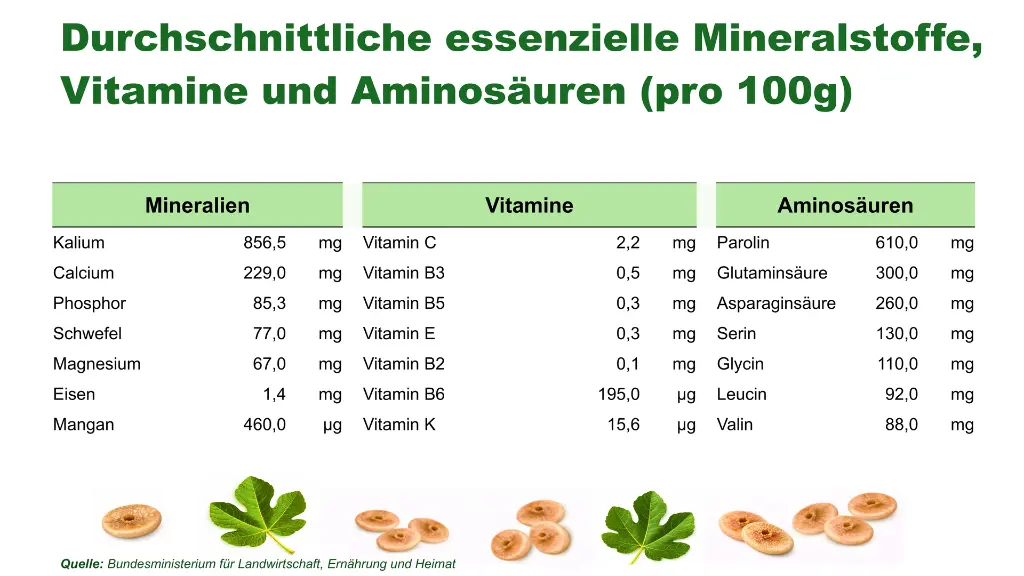 Durchschnittliche essenzielle Mineralstoffe, Vitamine und Aminosäuren (pro 100g)

| Mineralien | | |
|---|---|---|
| Kalium | 856,5 | mg |
| Calcium | 229,0 | mg |
| Phosphor | 85,3 | mg |
| Schwefel | 77,0 | mg |
| Magnesium | 67,0 | mg |
| Eisen | 1,4 | mg |
| Mangan | 460,0 | µg |

| Vitamine | | |
|---|---|---|
| Vitamin C | 2,2 | mg |
| Vitamin B3 | 0,5 | mg |
| Vitamin B5 | 0,3 | mg |
| Vitamin E | 0,3 | mg |
| Vitamin B2 | 0,1 | mg |
| Vitamin B6 | 195,0 | µg |
| Vitamin K | 15,6 | µg |

| Aminosäuren | | |
|---|---|---|
| Parolin | 610,0 | mg |
| Glutaminsäure | 300,0 | mg |
| Asparaginsäure | 260,0 | mg |
| Serin | 130,0 | mg |
| Glycin | 110,0 | mg |
| Leucin | 92,0 | mg |
| Valin | 88,0 | mg |

Quelle: Bundesministerium für Landwirtschaft, Ernährung und Heimat